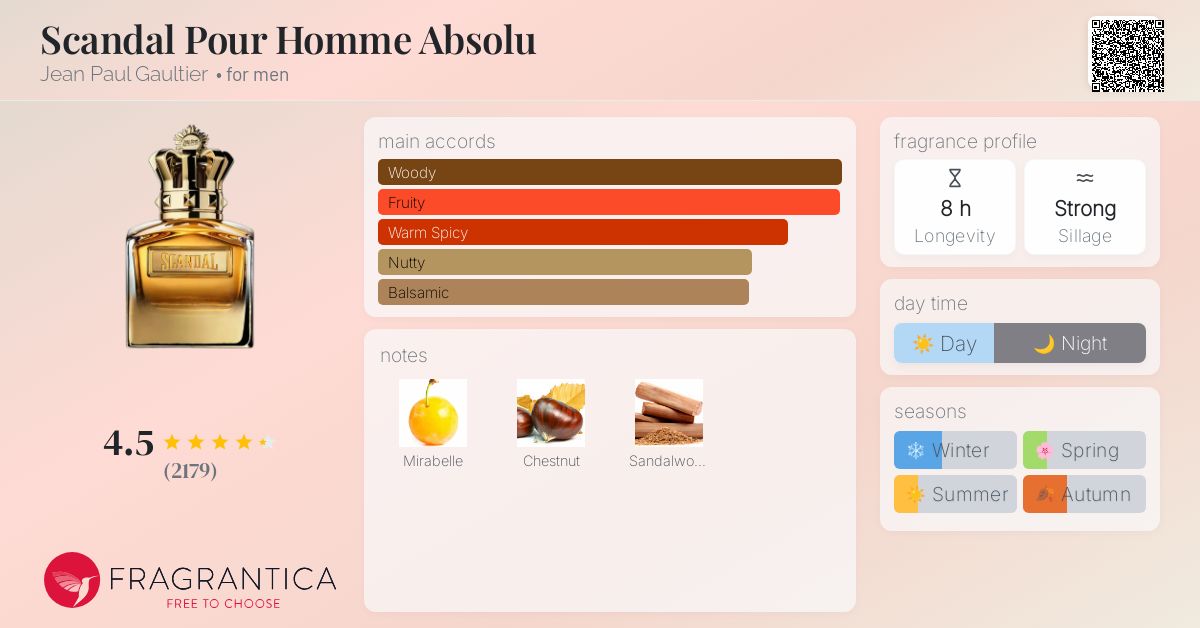 Scandal Pour Homme Absolu
Jean Paul Gaultier • for men

SCANDAL

4.5
(2179)

FRAGRANTICA
FREE TO CHOOSE

main accords
Woody
Fruity
Warm Spicy
Nutty
Balsamic

notes
Mirabelle
Chestnut
Sandalwo...

fragrance profile
8 h
Longevity
Strong
Sillage

day time
Day
Night

seasons
Winter
Spring
Summer
Autumn